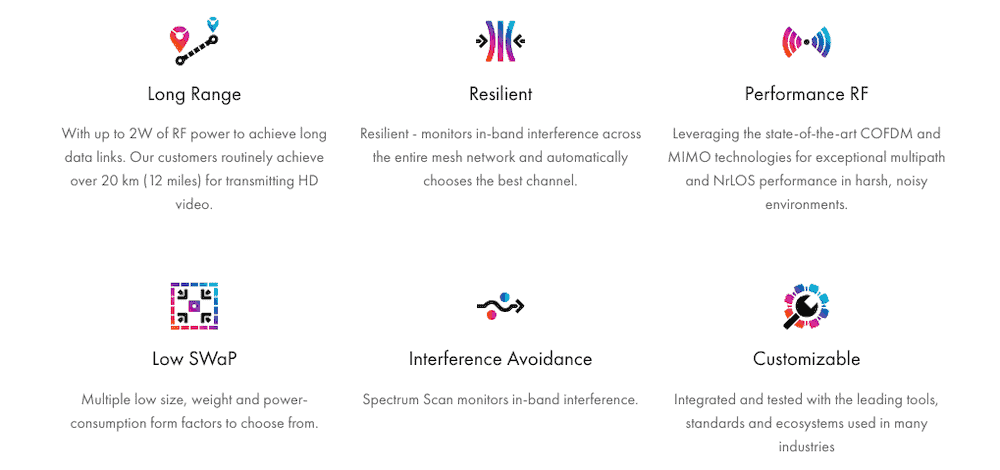 Long Range

With up to 2W of RF power to achieve long data links. Our customers routinely achieve over 20 km (12 miles) for transmitting HD video.

Resilient

Resilient - monitors in-band interference across the entire mesh network and automatically chooses the best channel.

Performance RF

Leveraging the state-of-the-art COFDM and MIMO technologies for exceptional multipath and NrLOS performance in harsh, noisy environments.

Low SWaP

Multiple low size, weight and power-consumption form factors to choose from.

Interference Avoidance

Spectrum Scan monitors in-band interference.

Customizable

Integrated and tested with the leading tools, standards and ecosystems used in many industries